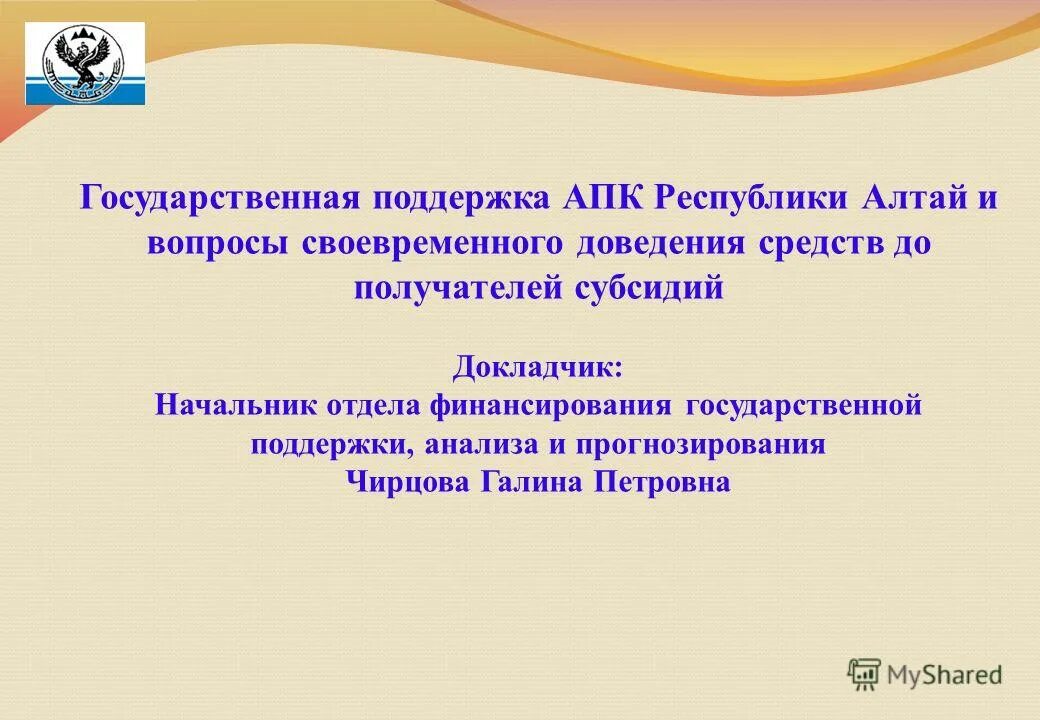 Государственная поддержка АПК Республики Алтай и вопросы своевременного доведения средств до получателей субсидий

Докладчик:
Начальник отдела финансирования государственной поддержки, анализа и прогнозирования
Чирцова Галина Петровна

MyShared